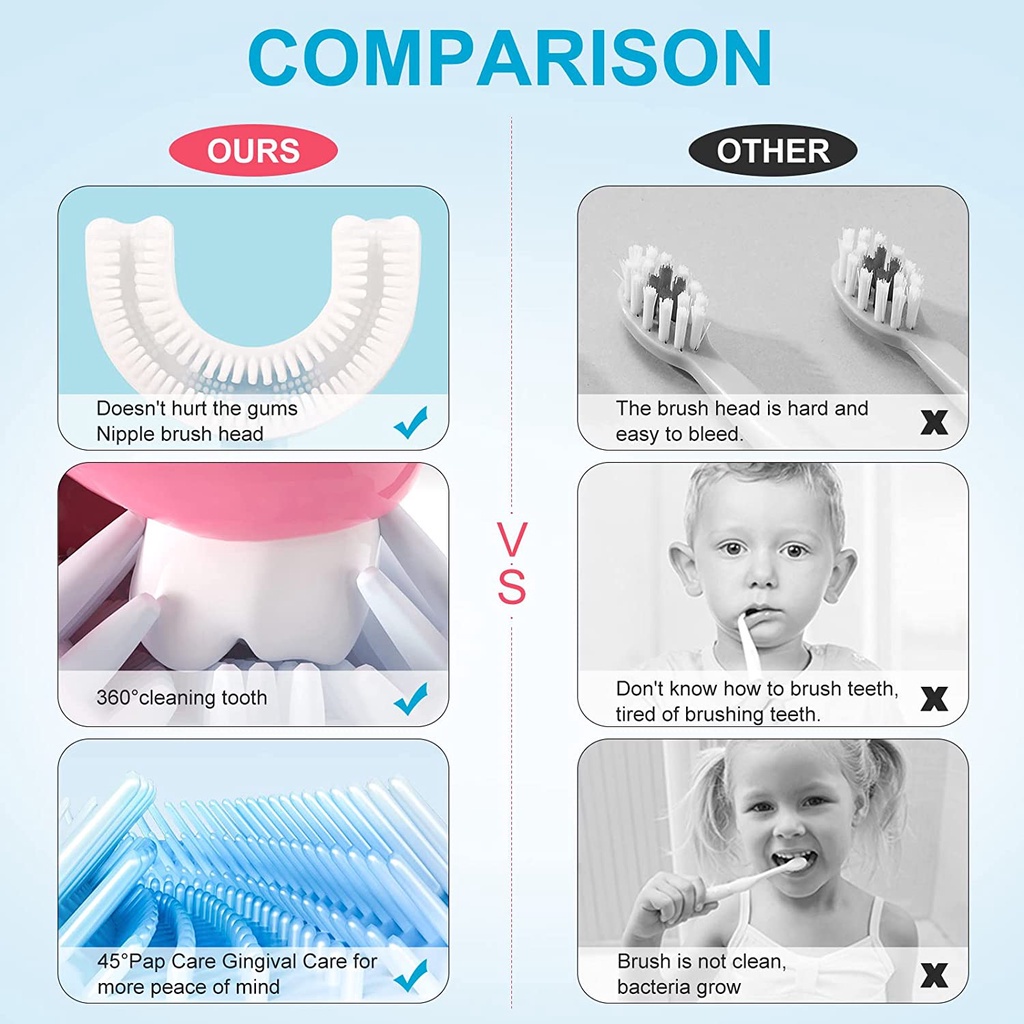 COMPARISON

OURS

Doesn't hurt the gums
Nipple brush head

360°cleaning tooth

45°Pap Care Gingival Care for more peace of mind

VS

OTHER

The brush head is hard and easy to bleed.

X

Don't know how to brush teeth, tired of brushing teeth.

X

Brush is not clean, bacteria grow

X